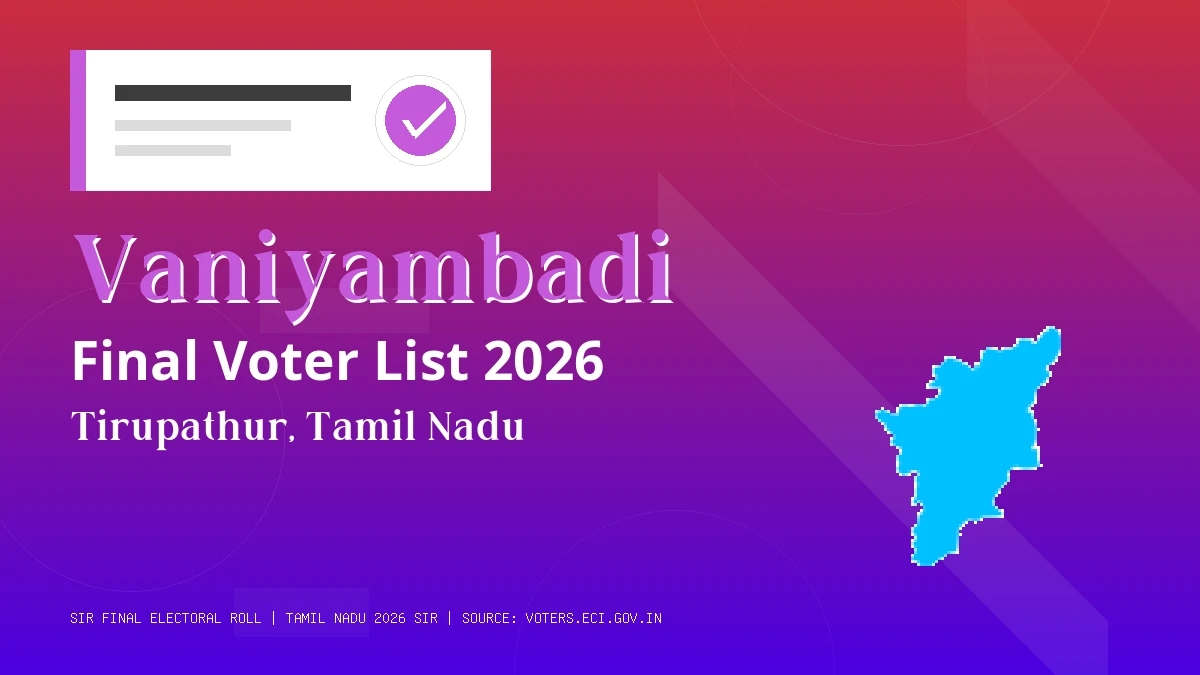 Vaniyambadi

Final Voter List 2026

Tirupathur, Tamil Nadu

SIR FINAL ELECTORAL ROLL | TAMIL NADU 2026 SIR | SOURCE: VOTERS.ECI.GOV.IN